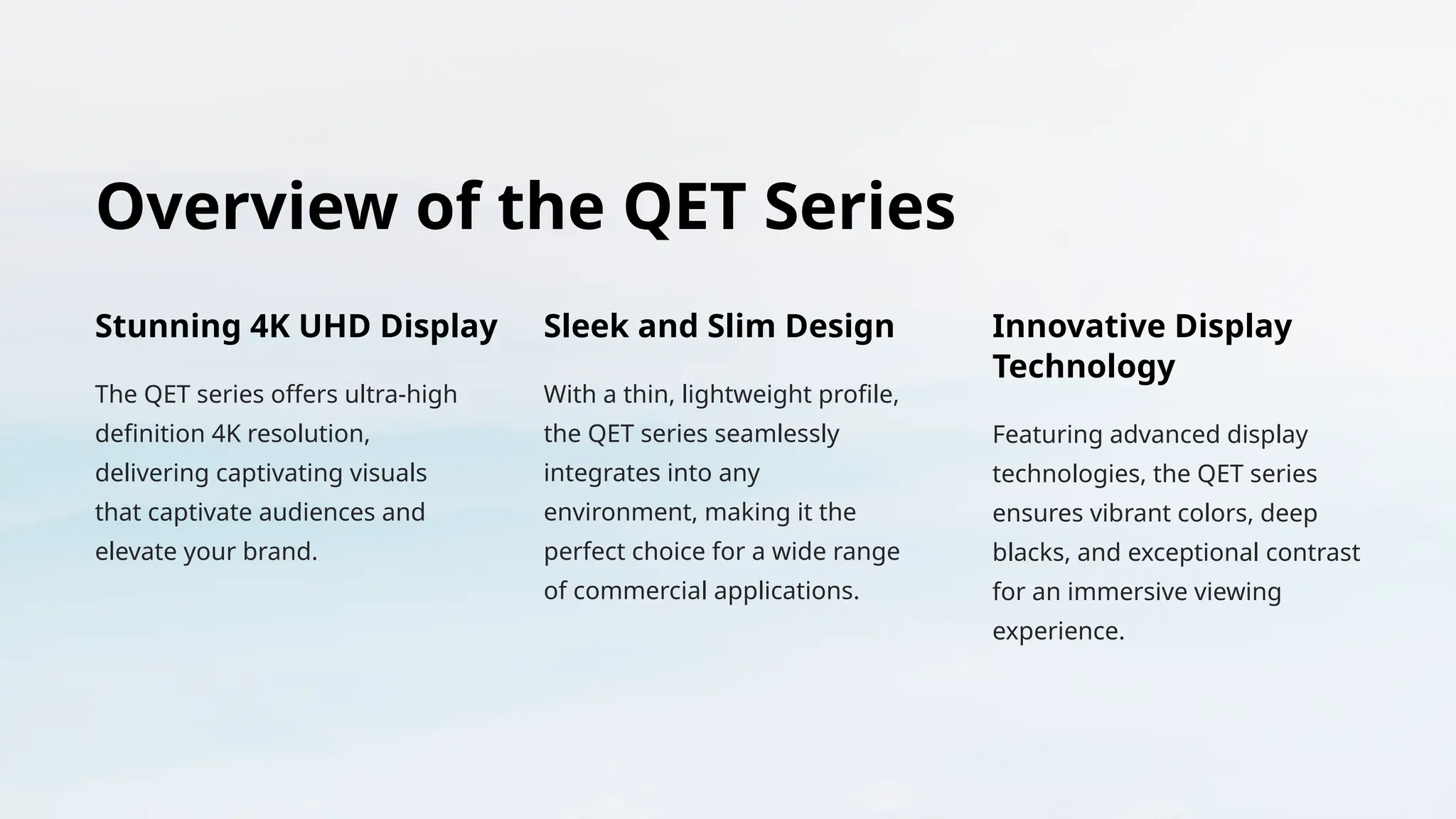 Overview of the QET Series

Stunning 4K UHD Display

The QET series offers ultra-high definition 4K resolution, delivering captivating visuals that captivate audiences and elevate your brand.

Sleek and Slim Design

With a thin, lightweight profile, the QET series seamlessly integrates into any environment, making it the perfect choice for a wide range of commercial applications.

Innovative Display Technology

Featuring advanced display technologies, the QET series ensures vibrant colors, deep blacks, and exceptional contrast for an immersive viewing experience.